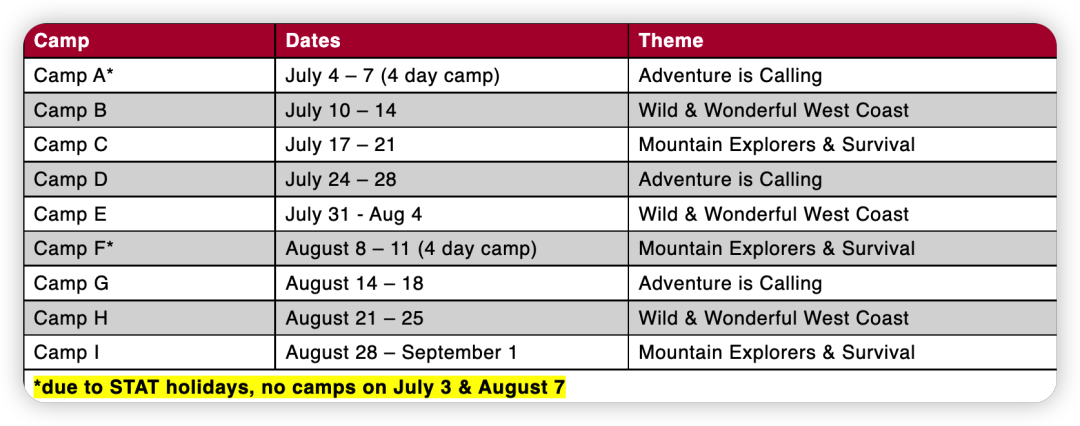 | Camp | Dates | Theme |
|---|---|---|
| Camp A* | July 4 – 7 (4 day camp) | Adventure is Calling |
| Camp B | July 10 – 14 | Wild & Wonderful West Coast |
| Camp C | July 17 – 21 | Mountain Explorers & Survival |
| Camp D | July 24 – 28 | Adventure is Calling |
| Camp E | July 31 - Aug 4 | Wild & Wonderful West Coast |
| Camp F* | August 8 – 11 (4 day camp) | Mountain Explorers & Survival |
| Camp G | August 14 – 18 | Adventure is Calling |
| Camp H | August 21 – 25 | Wild & Wonderful West Coast |
| Camp I | August 28 – September 1 | Mountain Explorers & Survival |

*due to STAT holidays, no camps on July 3 & August 7